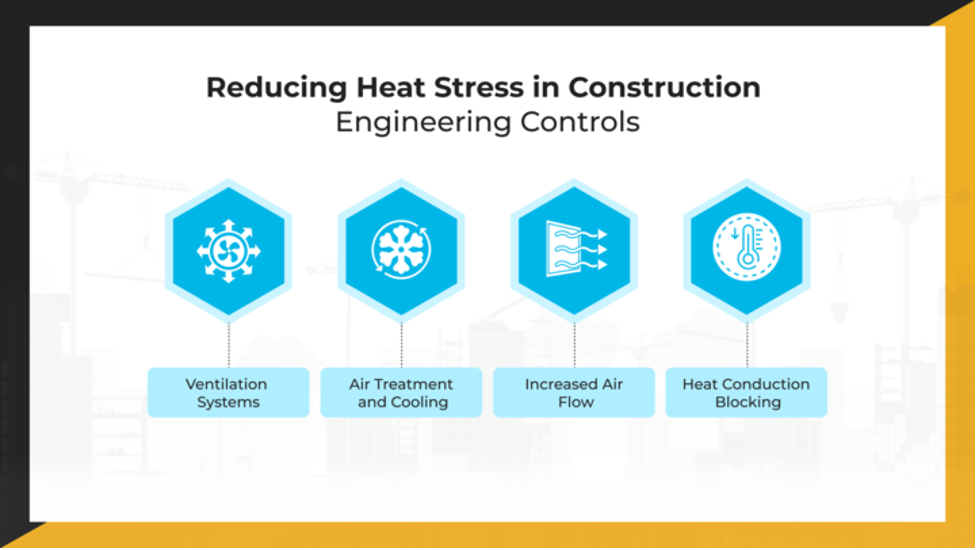 Reducing Heat Stress in Construction
Engineering Controls

Ventilation Systems

Air Treatment and Cooling

Increased Air Flow

Heat Conduction Blocking